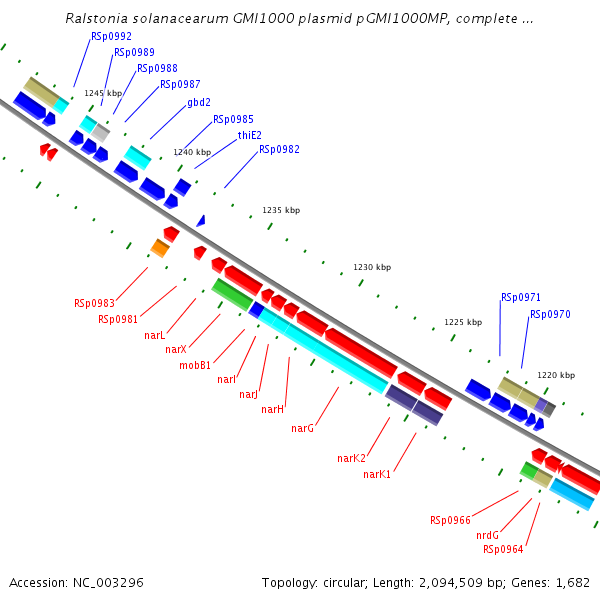 Ralstonia solanacearum GMI1000 plasmid pGMI1000MP, complete ...

RSp0992
RSp0989
RSp0988
RSp0987
gbd2
RSp0985
thiE2
RSp0982
1245 kbp
1240 kbp
1235 kbp
1230 kbp
1225 kbp
1220 kbp
RSp0971
RSp0970
RSp0983
RSp0981
narL
narX
mobB1
narI
narJ
narH
narG
narK2
narK1
RSp0966
nrdG
RSp0964

Accession: NC_003296

Topology: circular; Length: 2,094,509 bp; Genes: 1,682